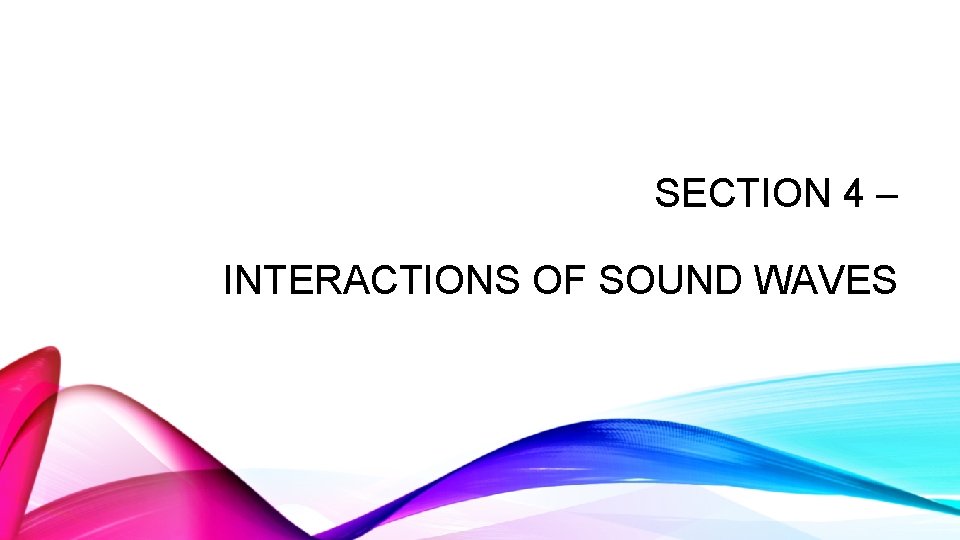 SECTION 4 –

INTERACTIONS OF SOUND WAVES